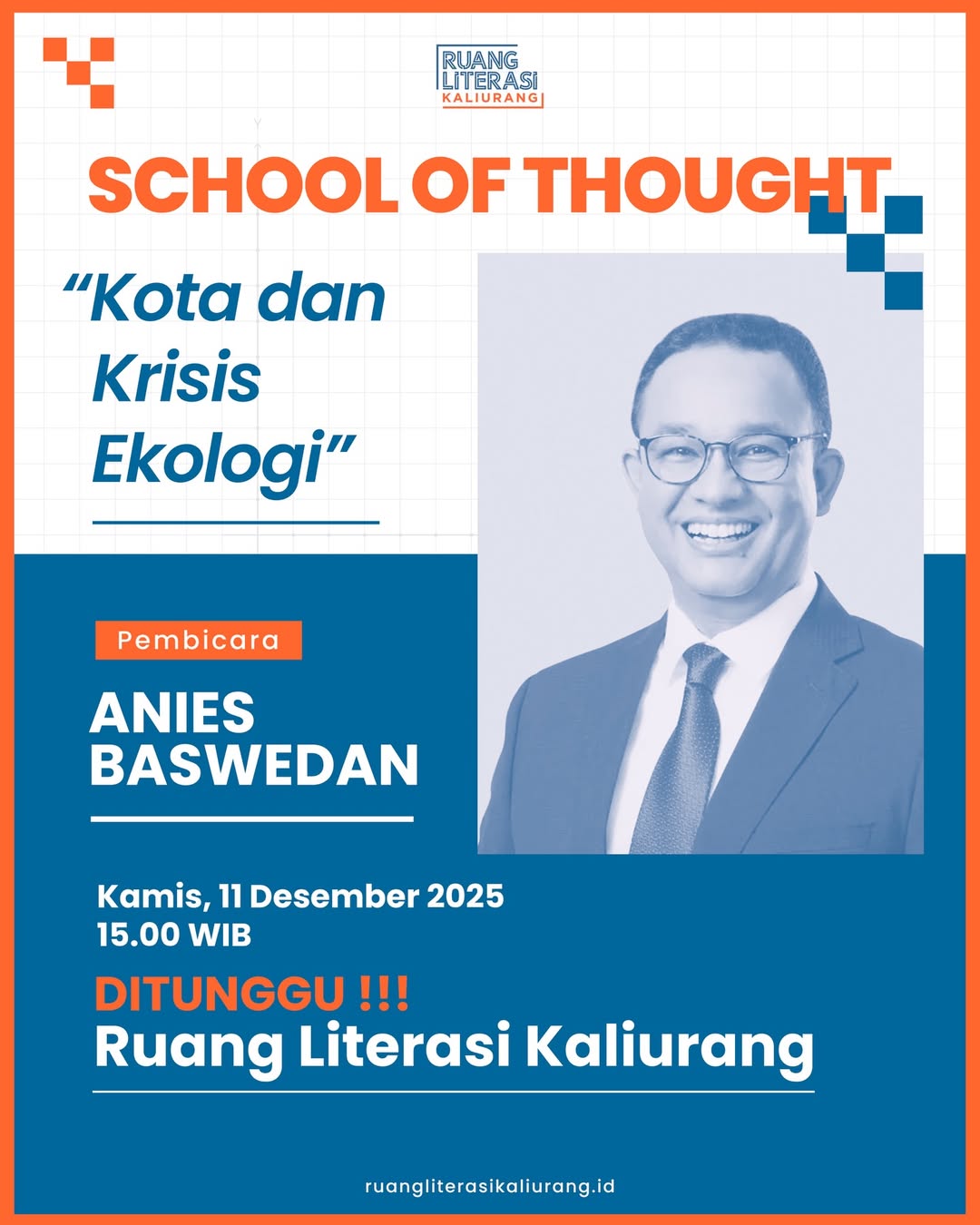 RUANG LITERASI KALIURANG

SCHOOL OF THOUGHT

“Kota dan Krisis Ekologi”

Pembicara

ANIES BASWEDAN

Kamis, 11 Desember 2025
15.00 WIB

DITUNGGU !!!
Ruang Literasi Kaliurang

ruangliterasikaliurang.id